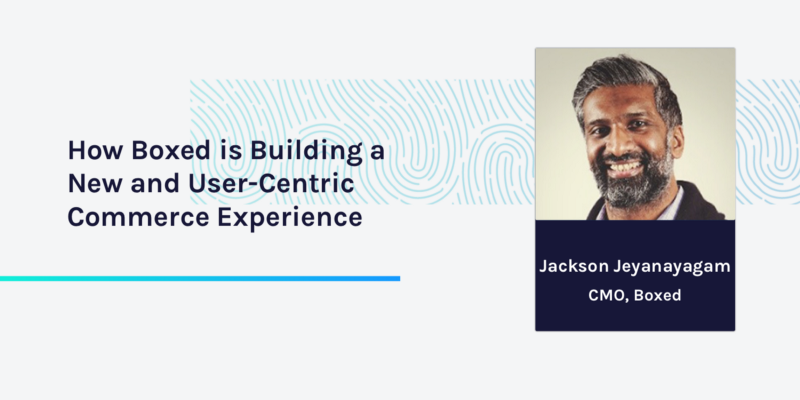 How Boxed is Building a New and User-Centric Commerce Experience

Jackson Jeyanayagam
CMO, Boxed